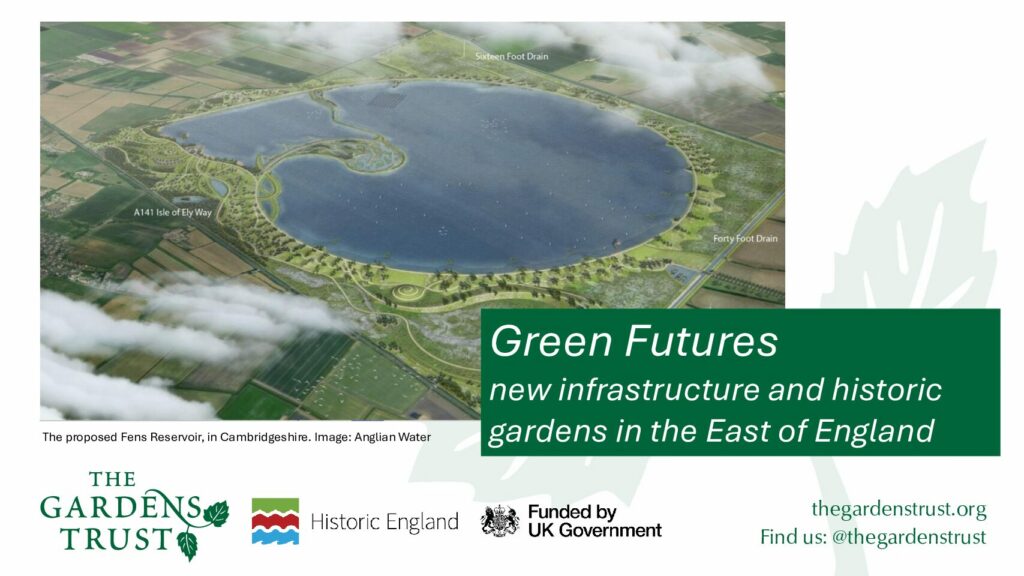 Sixteen Foot Drain

A141 Isle of Ely Way

Forty Foot Drain

Green Futures
new infrastructure and historic gardens in the East of England

The proposed Fens Reservoir, in Cambridgeshire. Image: Anglian Water

THE GARDENS TRUST

Historic England

Funded by UK Government

thegardenstrust.org
Find us: @thegardenstrust